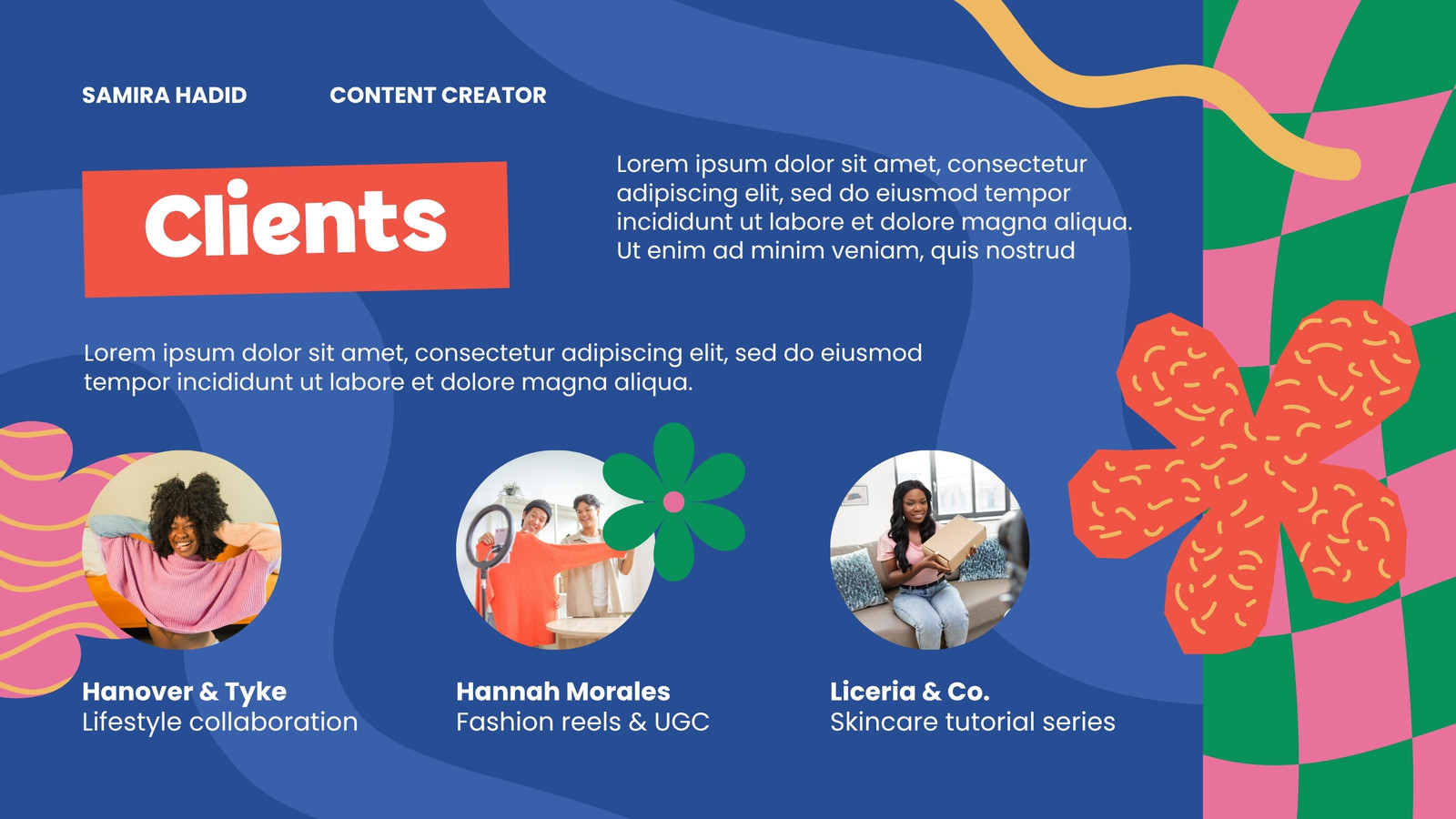 SAMIRA HADID
CONTENT CREATOR

Clients

Lorem ipsum dolor sit amet, consectetur adipiscing elit, sed do eiusmod tempor incididunt ut labore et dolore magna aliqua. Ut enim ad minim veniam, quis nostrud

Lorem ipsum dolor sit amet, consectetur adipiscing elit, sed do eiusmod tempor incididunt ut labore et dolore magna aliqua.

Hanover & Tyke
Lifestyle collaboration

Hannah Morales
Fashion reels & UGC

Liceria & Co.
Skincare tutorial series